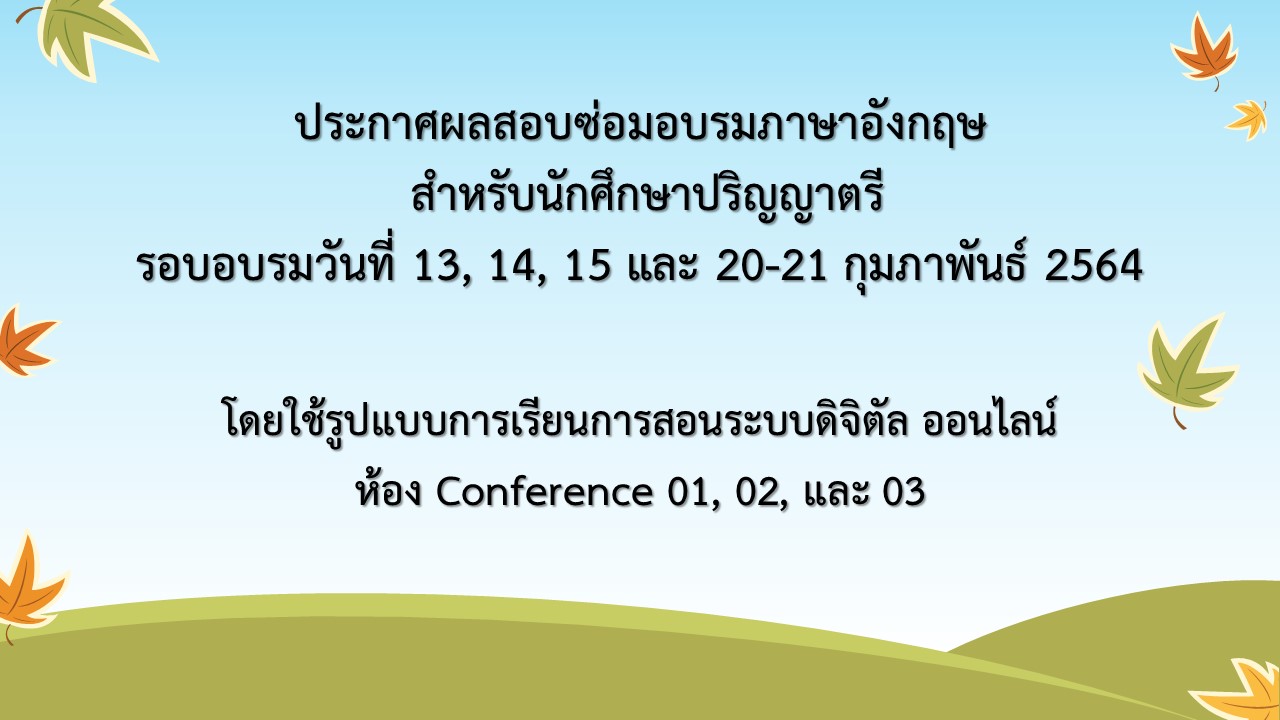 ประกาศผลสอบซ่อมอบรมภาษาอังกฤษ
สำหรับนักศึกษาปริญญาตรี
รอบอบรมวันที่ 13, 14, 15 และ 20-21 กุมภาพันธ์ 2564

โดยใช้รูปแบบการเรียนการสอนระบบดิจิตัล ออนไลน์
ห้อง Conference 01, 02, และ 03